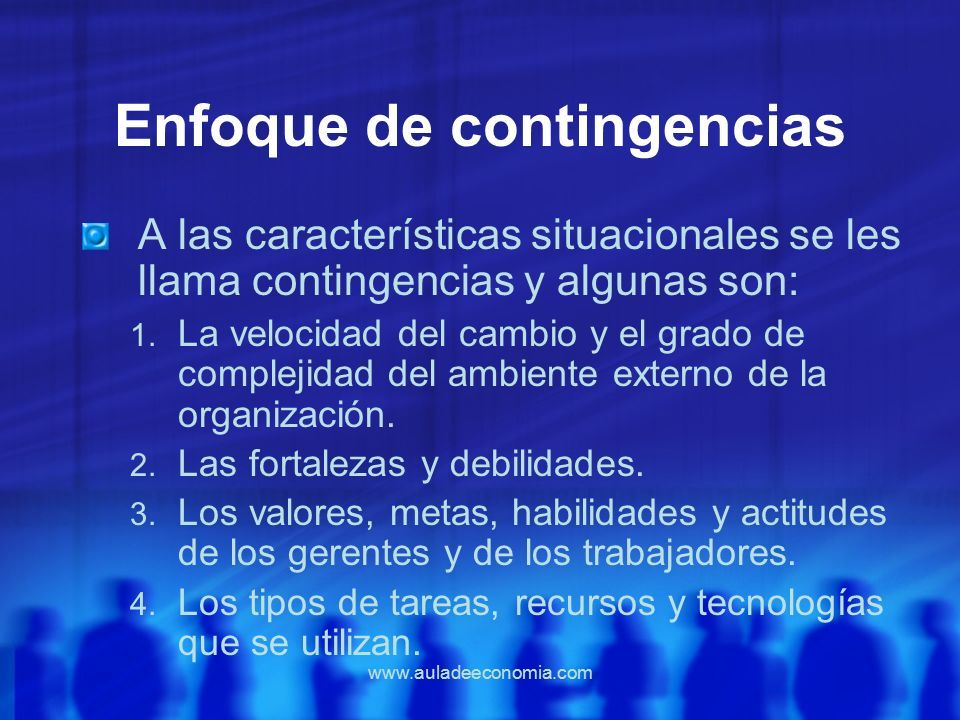 Enfoque de contingencias

A las características situacionales se les llama contingencias y algunas son:

1. La velocidad del cambio y el grado de complejidad del ambiente externo de la organización.
2. Las fortalezas y debilidades.
3. Los valores, metas, habilidades y actitudes de los gerentes y de los trabajadores.
4. Los tipos de tareas, recursos y tecnologías que se utilizan.

www.auladeeconomia.com